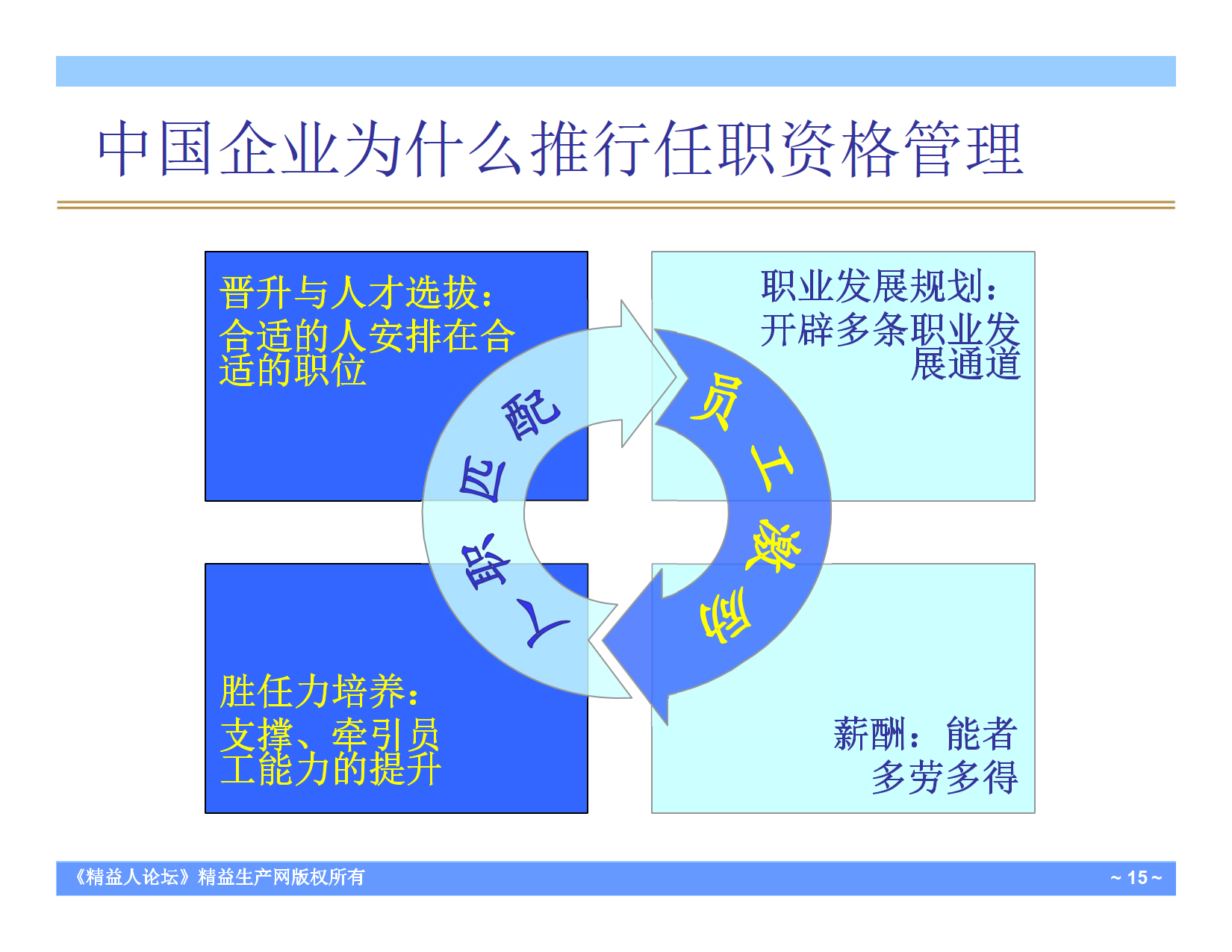 中国企业为什么推行任职资格管理

晋升与人才选拔：合适的人安排在合适的职位

职业发展规划：开辟多条职业发展通道

人岗匹配

员工激励

胜任力培养：支撑、牵引员工能力的提升

薪酬：能者多劳多得

《精益人论坛》精益生产网版权所有

~ 15 ~